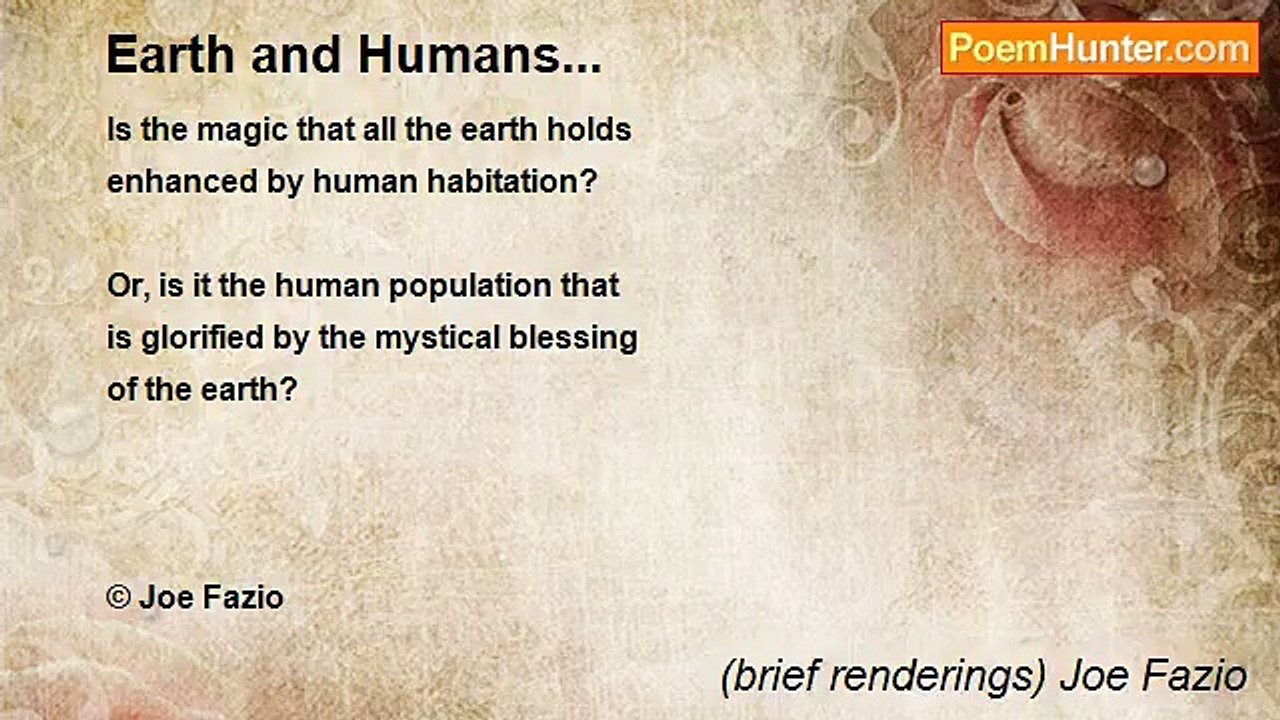 Earth and Humans...

PoemHunter.com

Is the magic that all the earth holds
enhanced by human habitation?

Or, is it the human population that
is glorified by the mystical blessing
of the earth?

© Joe Fazio

(brief renderings) Joe Fazio